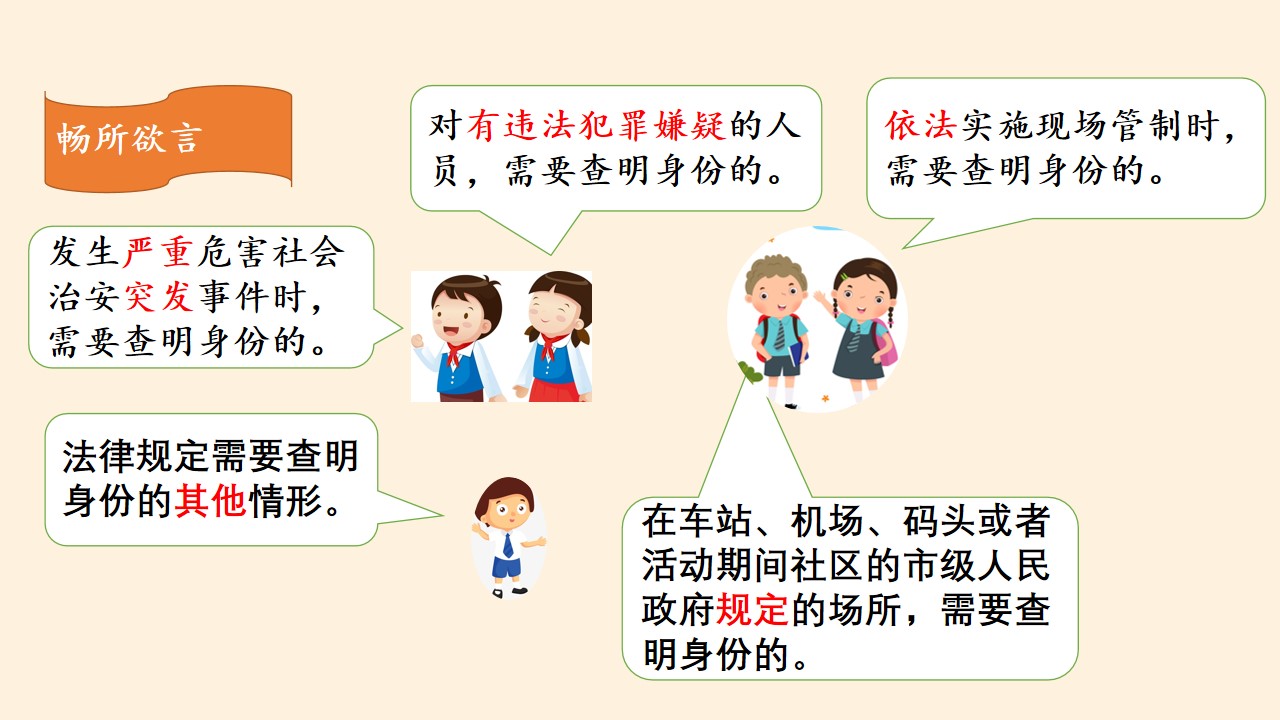 畅所欲言

对有违法犯罪嫌疑的人员，需要查明身份的。

依法实施现场管制时，需要查明身份的。

发生严重危害社会治安突发事件时，需要查明身份的。

法律规定需要查明身份的其他情形。

在车站、机场、码头或者活动期间社区的市级人民政府规定的场所，需要查明身份的。